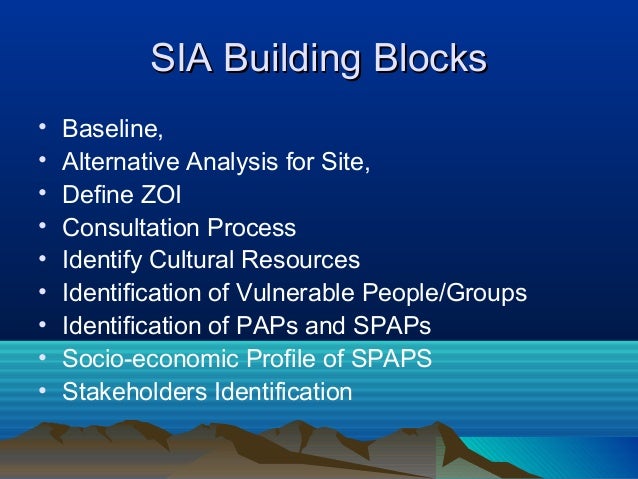 SIA Building Blocks

• Baseline,
• Alternative Analysis for Site,
• Define ZOI
• Consultation Process
• Identify Cultural Resources
• Identification of Vulnerable People/Groups
• Identification of PAPs and SPAPs
• Socio-economic Profile of SPAPS
• Stakeholders Identification